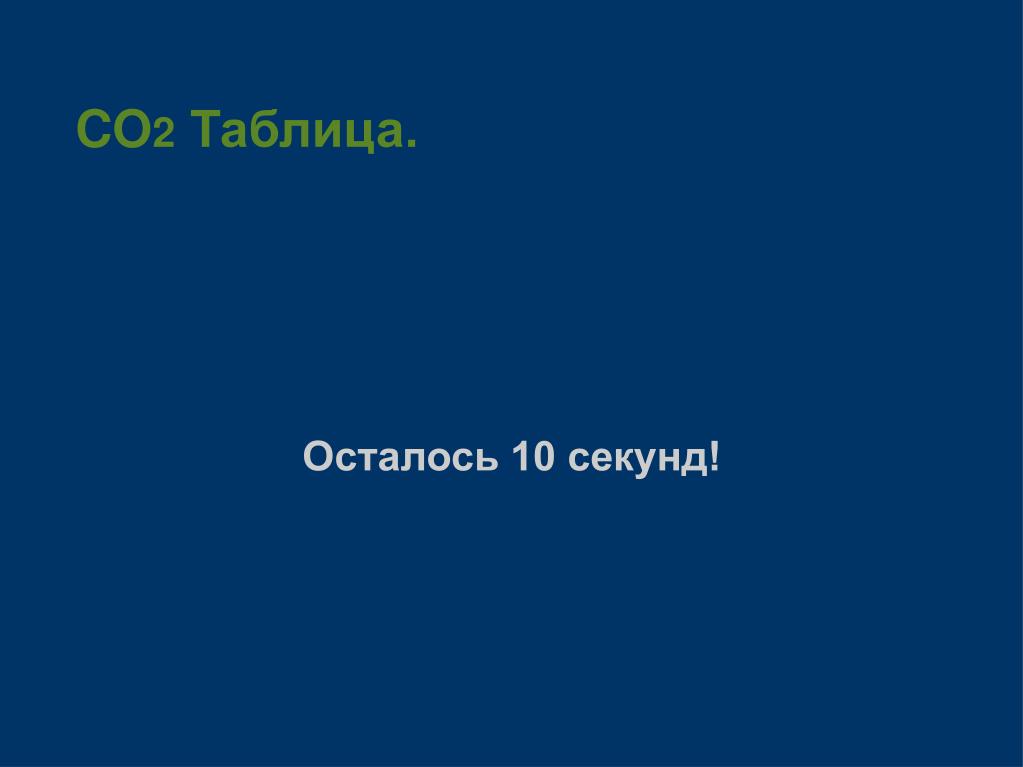 $CO_2$ Таблица.

Осталось 10 секунд!